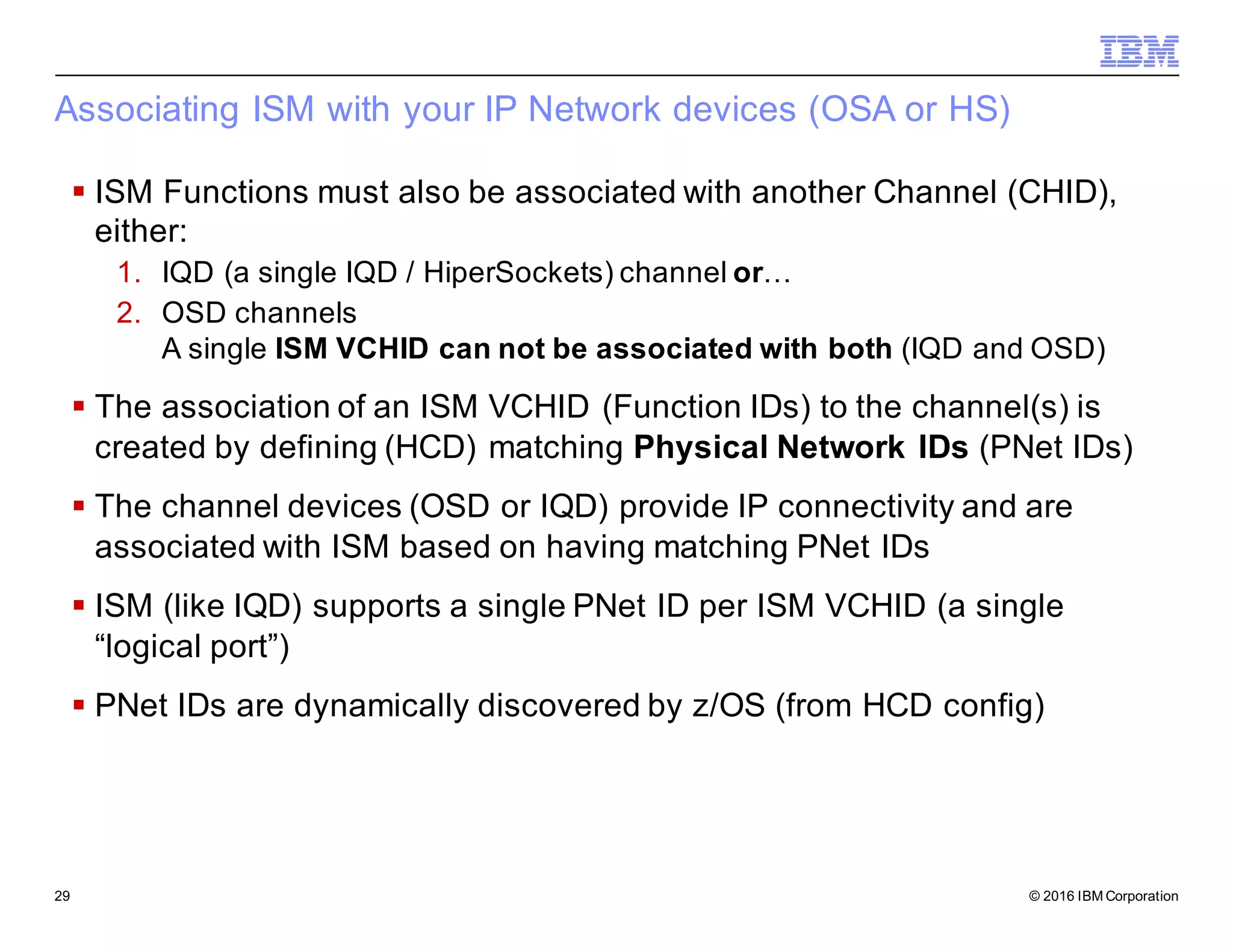 IBM

Associating ISM with your IP Network devices (OSA or HS)

▪ ISM Functions must also be associated with another Channel (CHID), either:
1. IQD (a single IQD / HiperSockets) channel or…
2. OSD channels
A single ISM VCHID can not be associated with both (IQD and OSD)

▪ The association of an ISM VCHID (Function IDs) to the channel(s) is created by defining (HCD) matching Physical Network IDs (PNet IDs)

▪ The channel devices (OSD or IQD) provide IP connectivity and are associated with ISM based on having matching PNet IDs

▪ ISM (like IQD) supports a single PNet ID per ISM VCHID (a single “logical port”)

▪ PNet IDs are dynamically discovered by z/OS (from HCD config)

29

© 2016 IBM Corporation